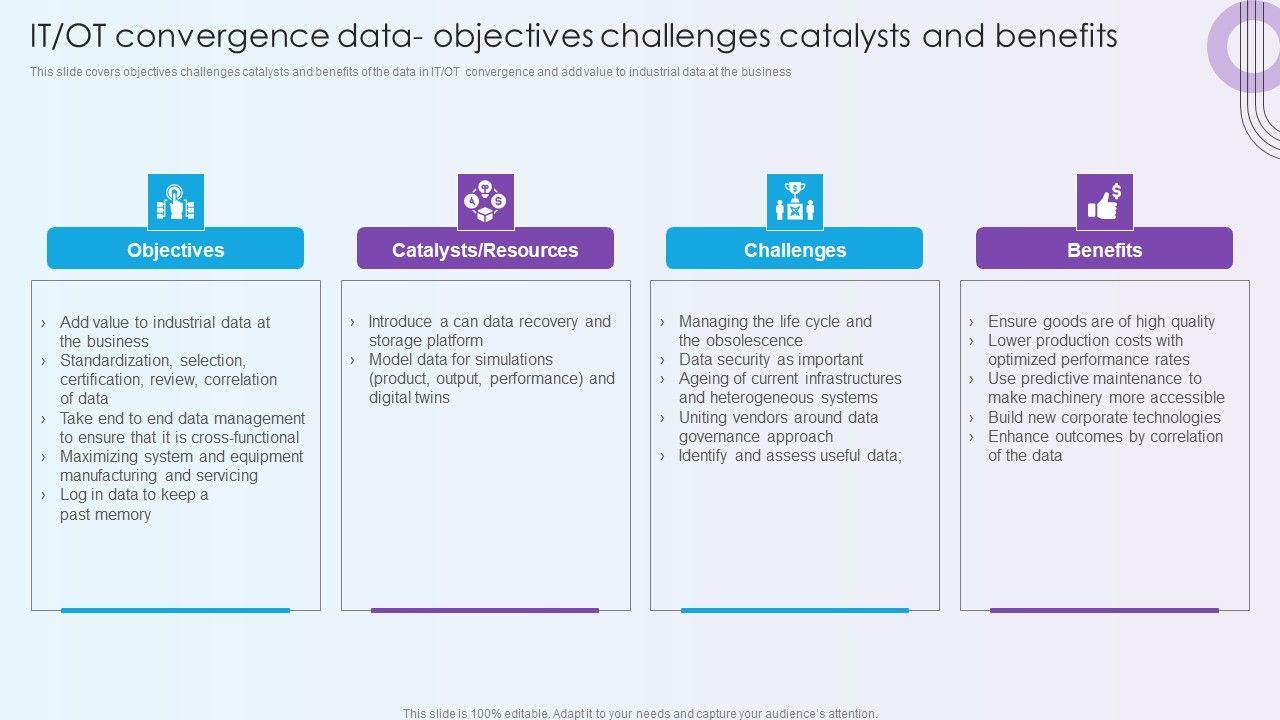 IT/OT convergence data- objectives challenges catalysts and benefits

This slide covers objectives challenges catalysts and benefits of the data in IT/OT convergence and add value to industrial data at the business

Objectives

› Add value to industrial data at the business
› Standardization, selection, certification, review, correlation of data
› Take end to end data management to ensure that it is cross-functional
› Maximizing system and equipment manufacturing and servicing
› Log in data to keep a past memory

Catalysts/Resources

› Introduce a can data recovery and storage platform
› Model data for simulations (product, output, performance) and digital twins

Challenges

› Managing the life cycle and the obsolescence
› Data security as important
› Ageing of current infrastructures and heterogeneous systems
› Uniting vendors around data governance approach
› Identify and assess useful data;

Benefits

› Ensure goods are of high quality
› Lower production costs with optimized performance rates
› Use predictive maintenance to make machinery more accessible
› Build new corporate technologies
› Enhance outcomes by correlation of the data

This slide is 100% editable. Adapt it to your needs and capture your audience's attention.